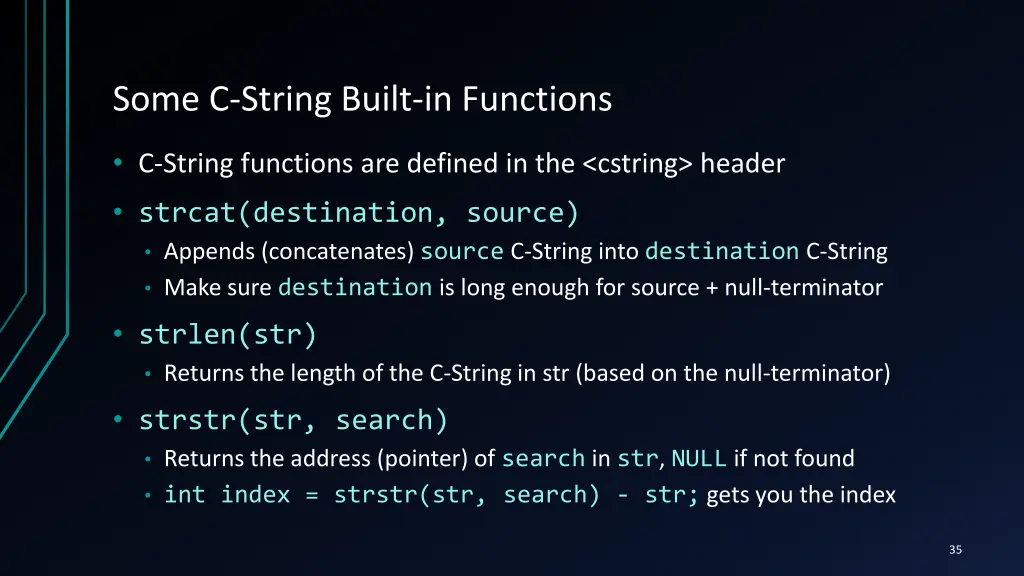 Some C-String Built-in Functions

• C-String functions are defined in the <cstring> header
• strcat(destination, source)
  • Appends (concatenates) source C-String into destination C-String
  • Make sure destination is long enough for source + null-terminator
• strlen(str)
  • Returns the length of the C-String in str (based on the null-terminator)
• strstr(str, search)
  • Returns the address (pointer) of search in str, NULL if not found
  • int index = strstr(str, search) - str; gets you the index

35